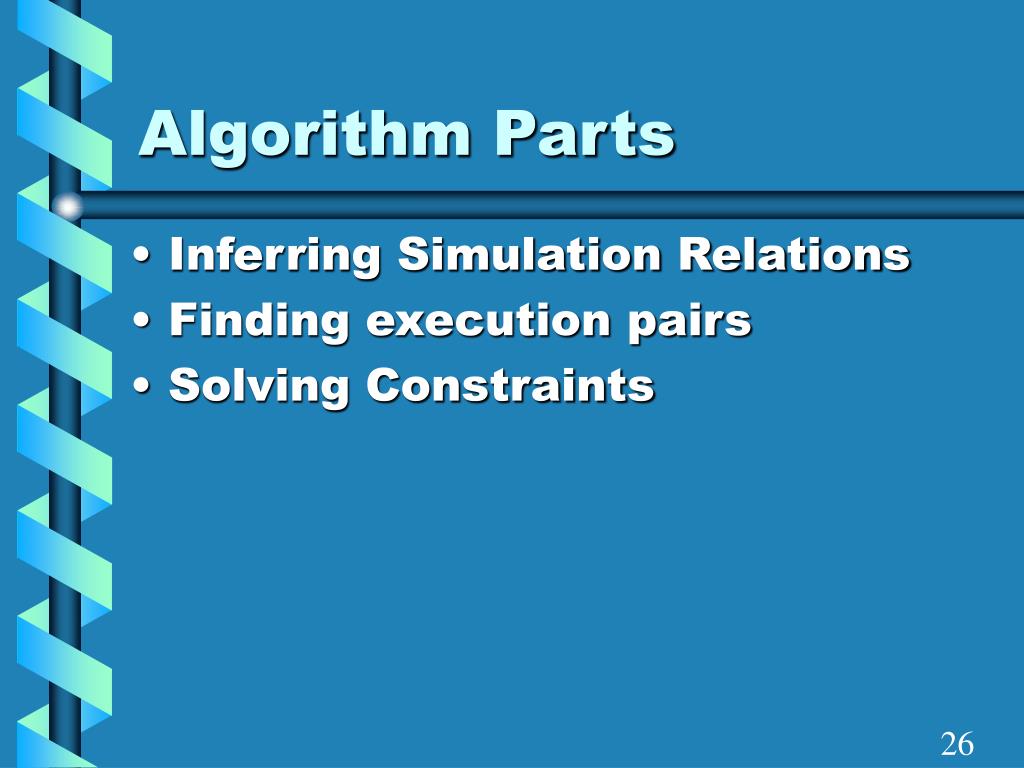 Algorithm Parts

• Inferring Simulation Relations
• Finding execution pairs
• Solving Constraints

26